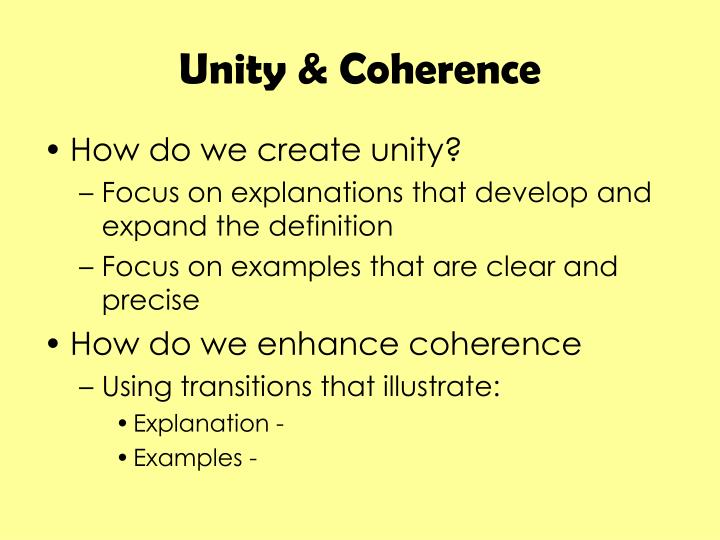 Unity & Coherence

• How do we create unity?
– Focus on explanations that develop and expand the definition
– Focus on examples that are clear and precise

• How do we enhance coherence
– Using transitions that illustrate:
• Explanation -
• Examples -